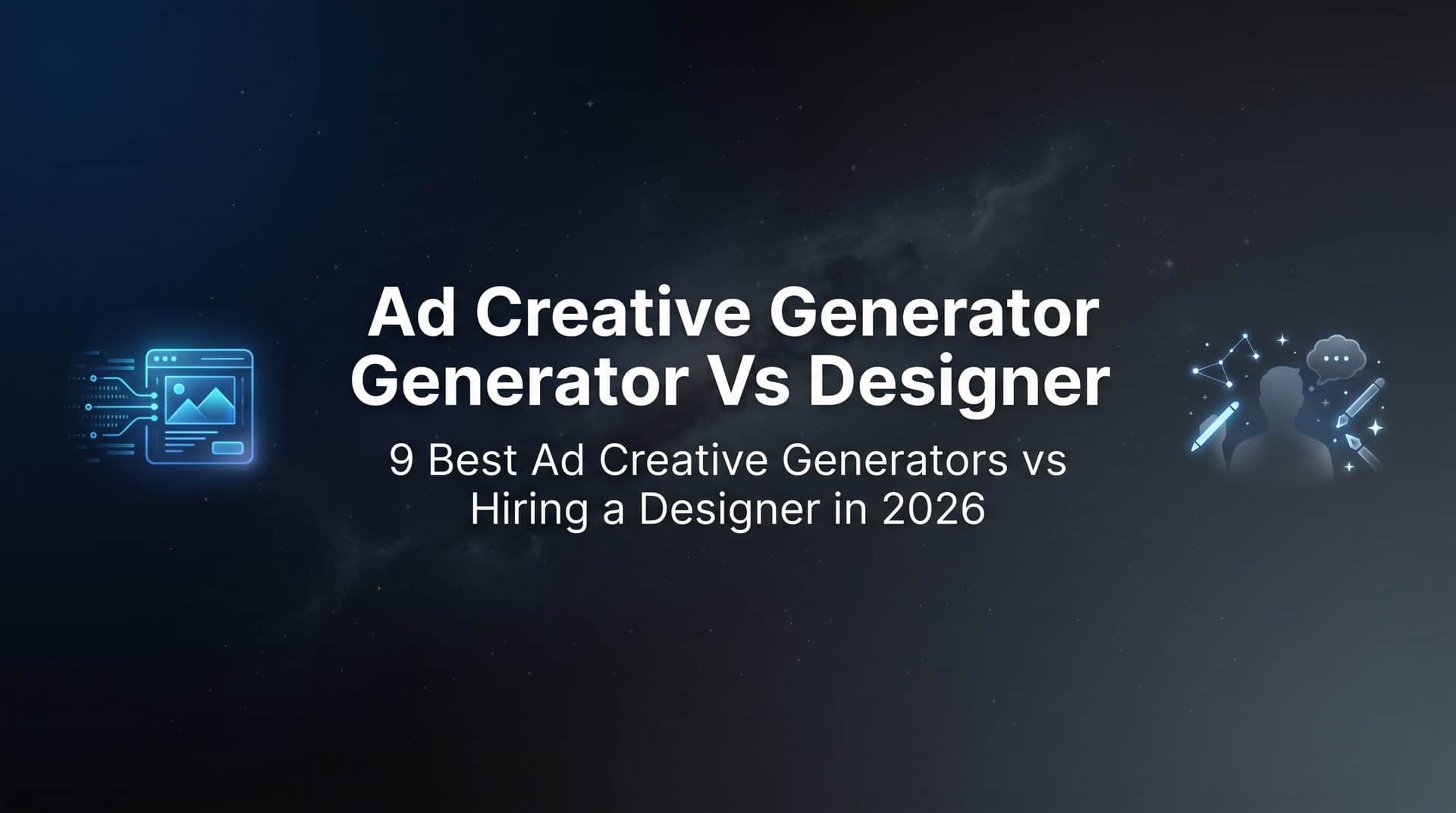 Ad Creative Generator Generator Vs Designer

9 Best Ad Creative Generators vs Hiring a Designer in 2026